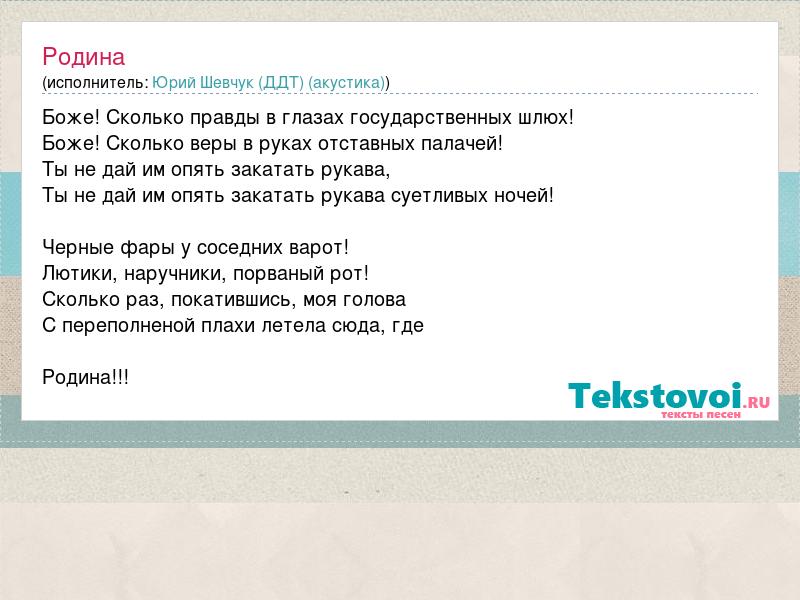 Родина
(исполнитель: Юрий Шевчук (ДДТ) (акустика))

Боже! Сколько правды в глазах государственных шлюх!
Боже! Сколько веры в руках отставных палачей!
Ты не дай им опять закатать рукава,
Ты не дай им опять закатать рукава суетливых ночей!

Черные фары у соседних варот!
Лютики, наручники, порваный рот!
Сколько раз, покатившись, моя голова
С переполненой плахи летела сюда, где

Родина!!!

Tekstovoi.RU
тексты песен